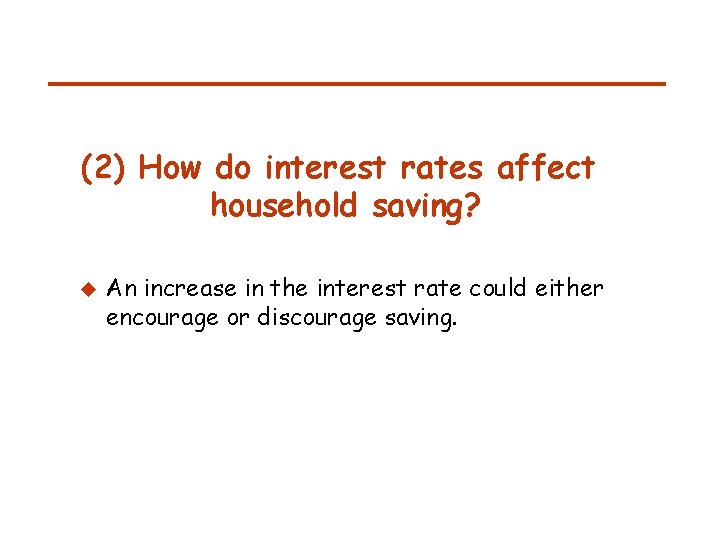 (2) How do interest rates affect household saving?

An increase in the interest rate could either encourage or discourage saving.